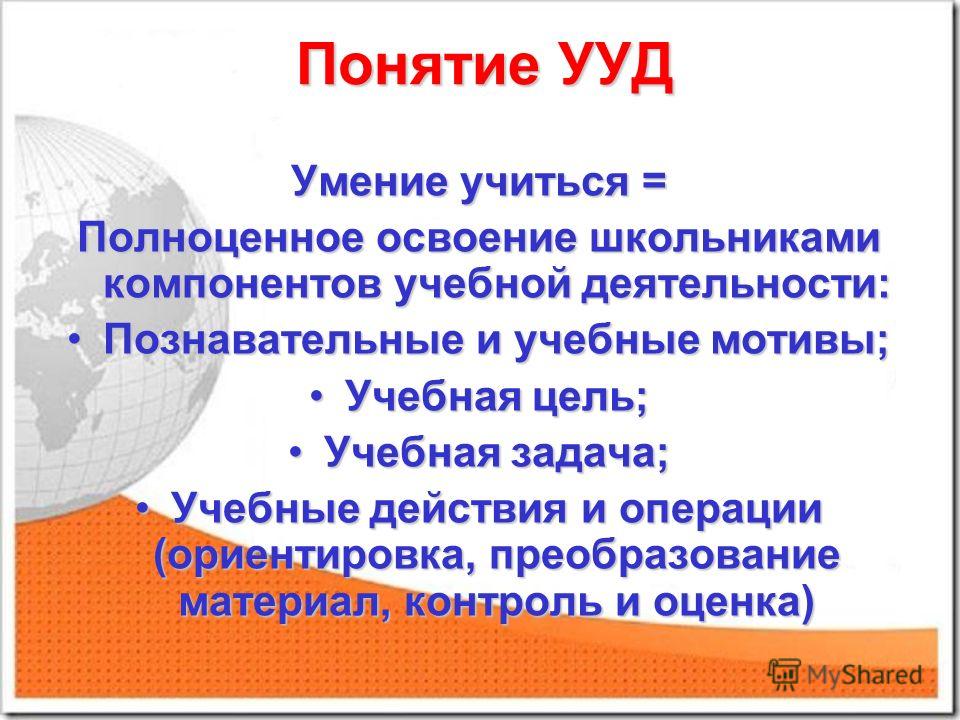 Понятие УУД

Умение учиться =
Полноценное освоение школьниками компонентов учебной деятельности:

• Познавательные и учебные мотивы;
• Учебная цель;
• Учебная задача;
• Учебные действия и операции (ориентировка, преобразование материал, контроль и оценка)

MyShared